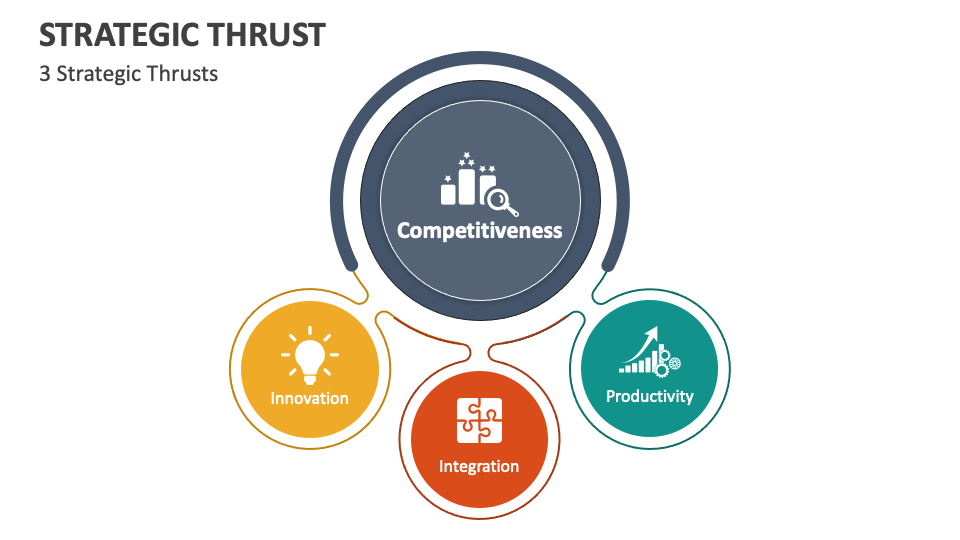 STRATEGIC THRUST

3 Strategic Thrusts

Competitiveness

Innovation

Integration

Productivity